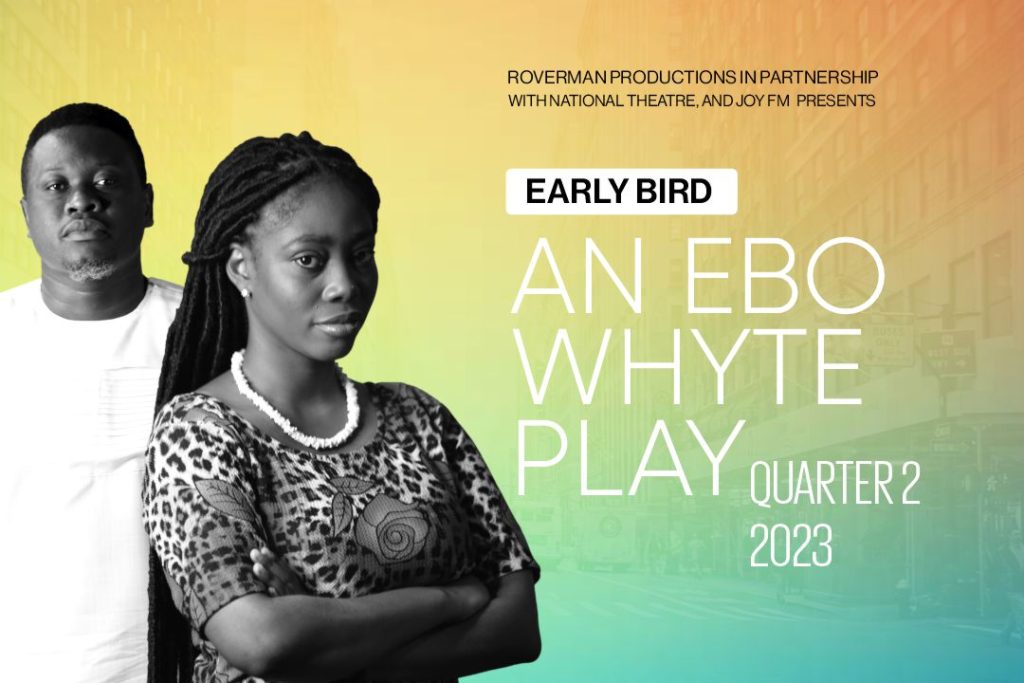 ROVERMAN PRODUCTIONS IN PARTNERSHIP WITH NATIONAL THEATRE, AND JOY FM PRESENTS

EARLY BIRD

AN EBO WHYTE PLAY

QUARTER 2 2023